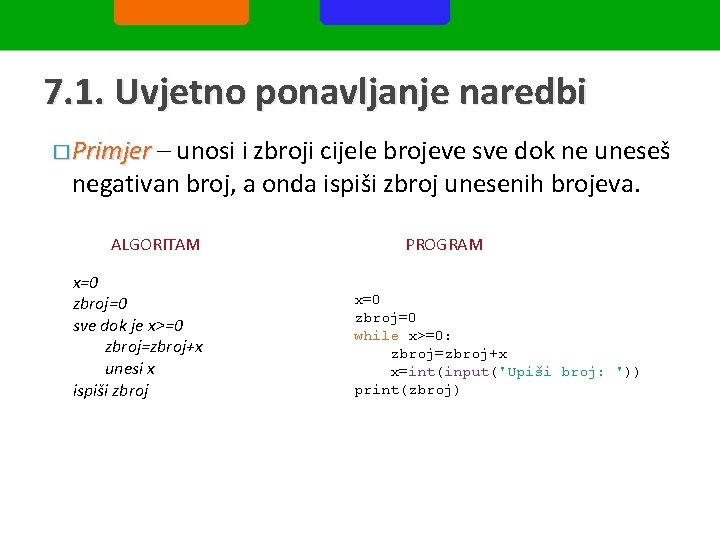 7.1. Uvjetno ponavljanje naredbi

□ Primjer – unosi i zbroji cijele brojeve sve dok ne uneseš negativan broj, a onda ispiši zbroj unesenih brojeva.

ALGORITAM

x=0
zbroj=0
sve dok je x>=0
zbroj=zbroj+x
unesi x
ispiši zbroj

PROGRAM

x=0
zbroj=0
while x>=0:
zbroj=zbroj+x
x=int(input('Upiši broj: '))
print(zbroj)